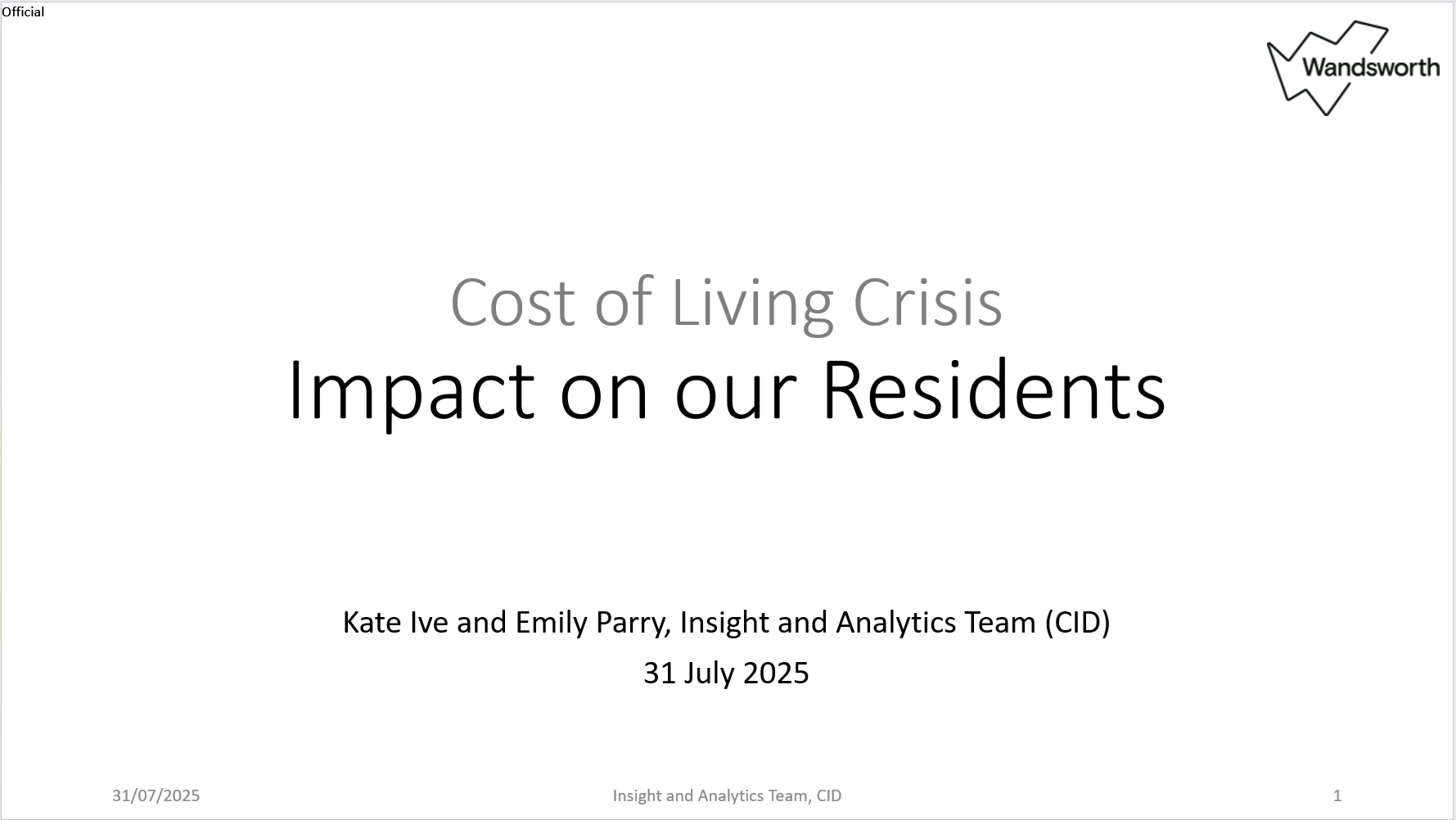 Official

Wandsworth

Cost of Living Crisis
Impact on our Residents

Kate Ive and Emily Parry, Insight and Analytics Team (CID)
31 July 2025

31/07/2025
Insight and Analytics Team, CID
1